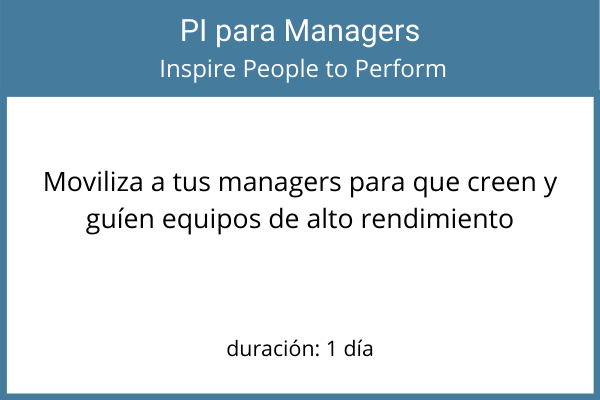 PI para Managers
Inspire People to Perform

Moviliza a tus managers para que creen y guíen equipos de alto rendimiento

duración: 1 día